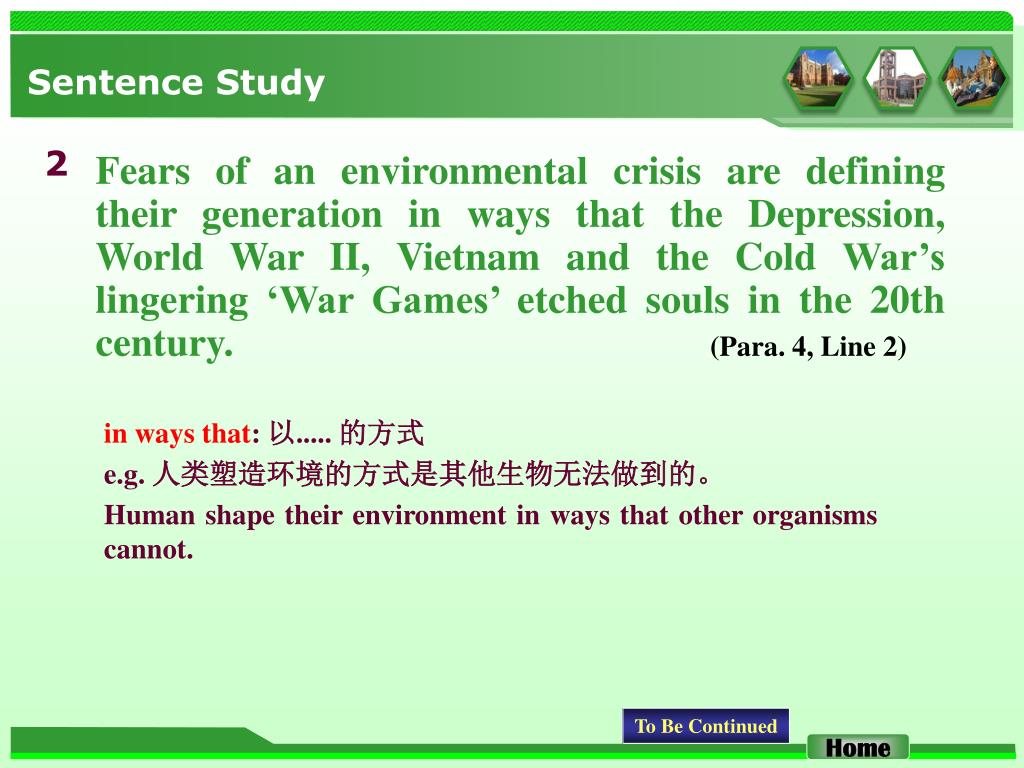 Sentence Study

2 Fears of an environmental crisis are defining their generation in ways that the Depression, World War II, Vietnam and the Cold War’s lingering ‘War Games’ etched souls in the 20th century. (Para. 4, Line 2)

in ways that: 以..... 的方式

e.g. 人类塑造环境的方式是其他生物无法做到的。

Human shape their environment in ways that other organisms cannot.

To Be Continued

Home